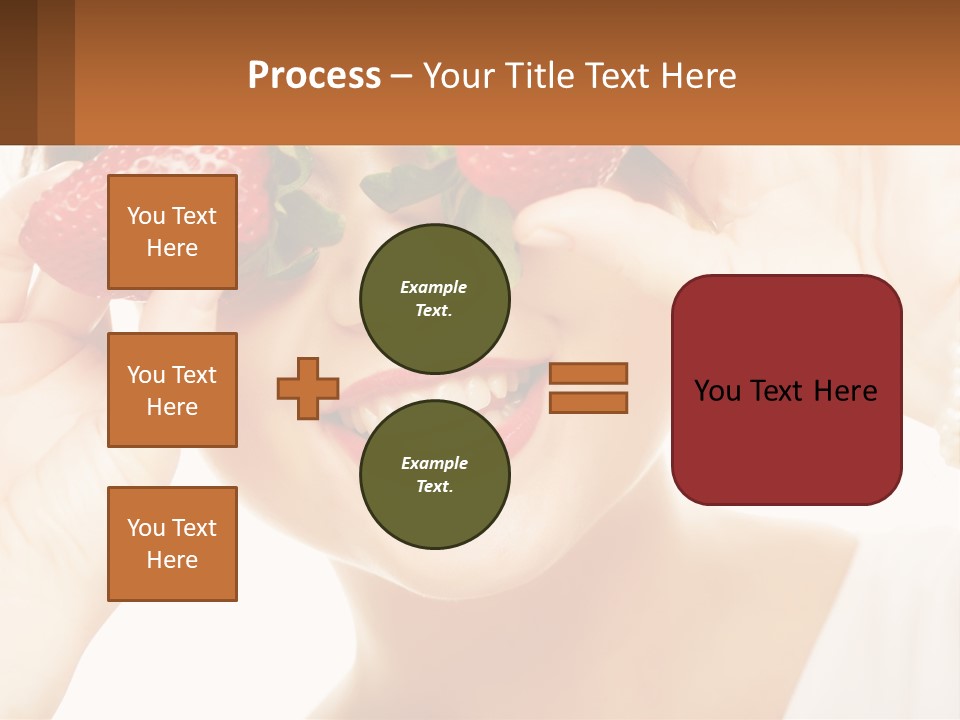 Process – Your Title Text Here

You Text Here

You Text Here

You Text Here

Example Text.

Example Text.

You Text Here